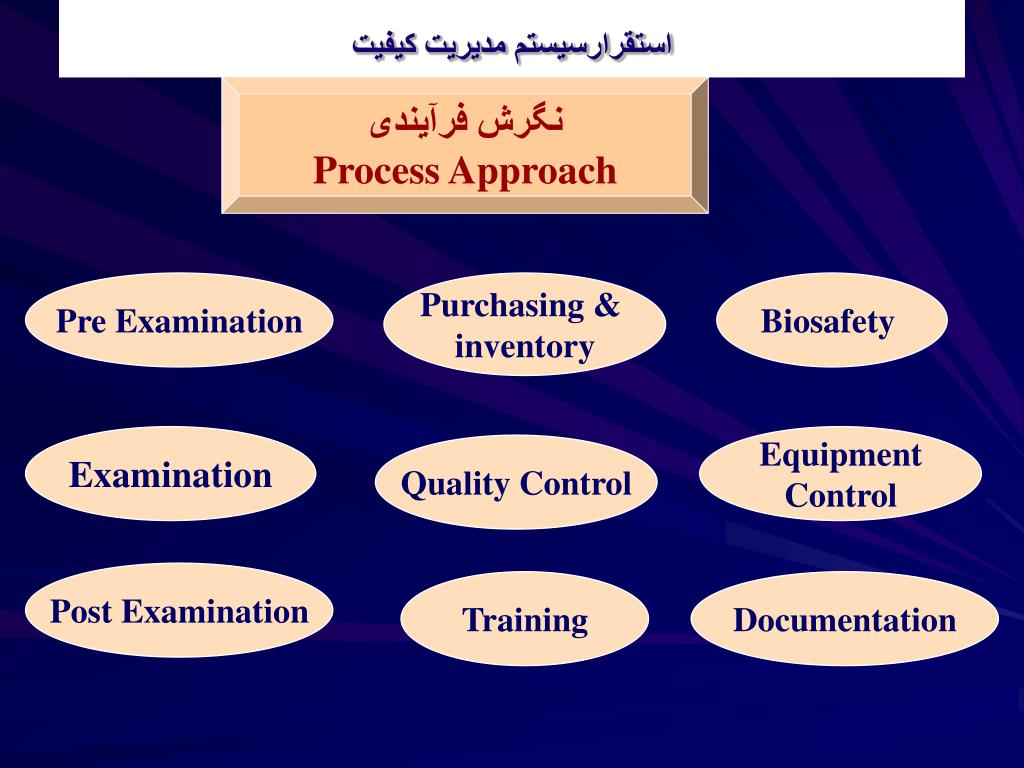 استقرارسیستم مدیریت کیفیت

نگرش فرآیندی
Process Approach

Pre Examination

Purchasing & inventory

Biosafety

Examination

Quality Control

Equipment Control

Post Examination

Training

Documentation